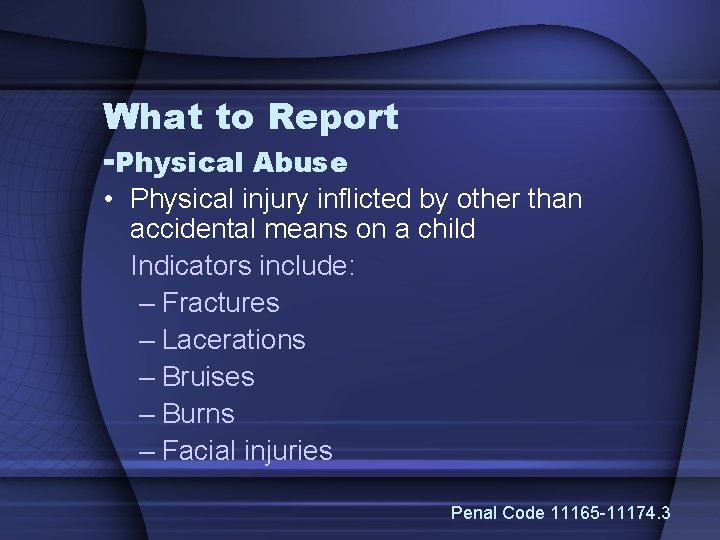 What to Report
-Physical Abuse

• Physical injury inflicted by other than accidental means on a child

Indicators include:

– Fractures
– Lacerations
– Bruises
– Burns
– Facial injuries

Penal Code 11165-11174.3